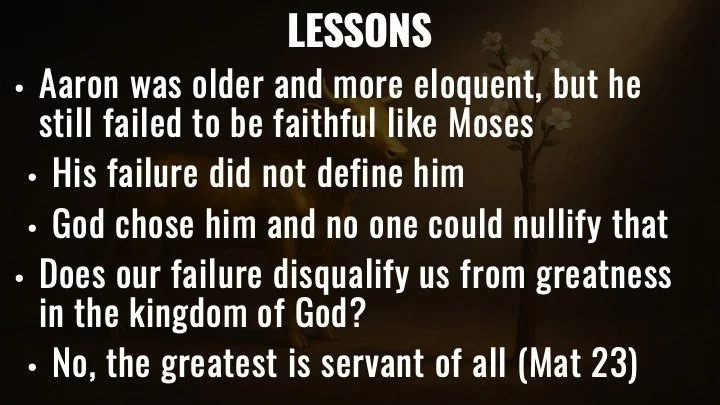 LESSONS

• Aaron was older and more eloquent, but he still failed to be faithful like Moses

• His failure did not define him

• God chose him and no one could nullify that

• Does our failure disqualify us from greatness in the kingdom of God?

• No, the greatest is servant of all (Mat 23)